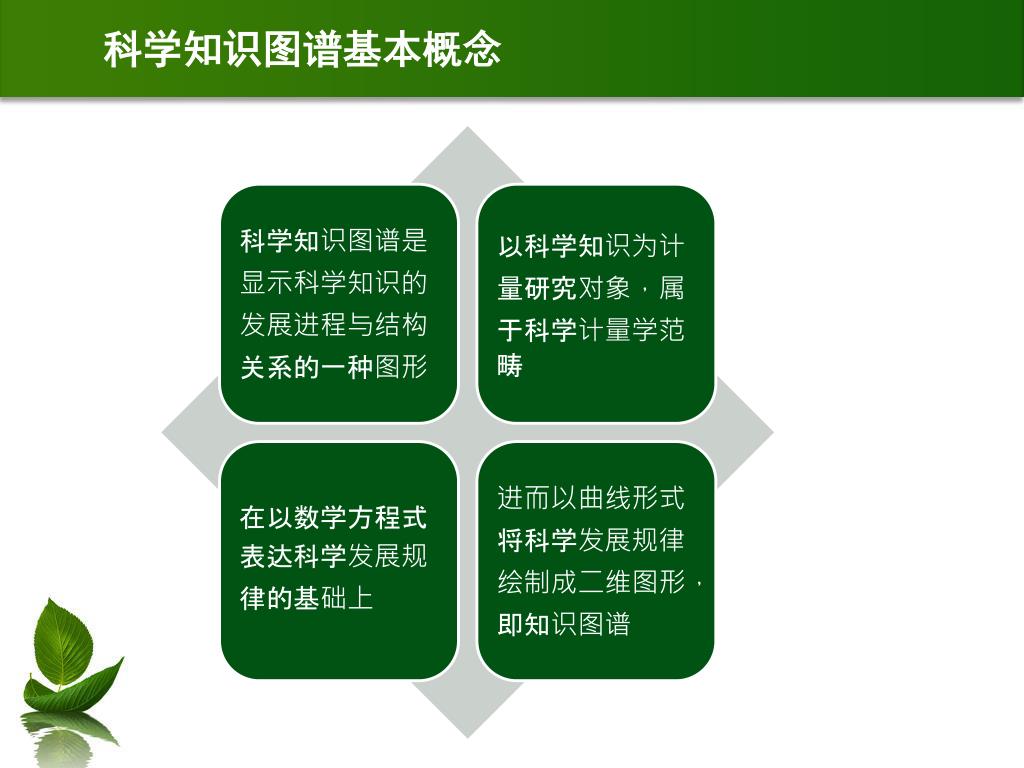 科学知识图谱基本概念

科学知识图谱是显示科学知识的发展进程与结构关系的一种图形

以科学知识为计量研究对象，属于科学计量学范畴

在以数学方程式表达科学发展规律的基础上

进而以曲线形式将科学发展规律绘制成二维图形，即知识图谱